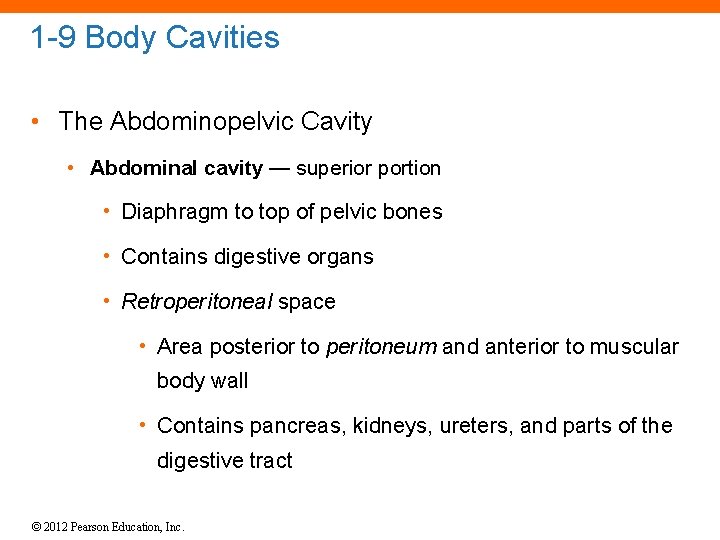 1-9 Body Cavities

• The Abdominopelvic Cavity

• Abdominal cavity — superior portion

• Diaphragm to top of pelvic bones

• Contains digestive organs

• Retroperitoneal space

• Area posterior to peritoneum and anterior to muscular body wall

• Contains pancreas, kidneys, ureters, and parts of the digestive tract

© 2012 Pearson Education, Inc.